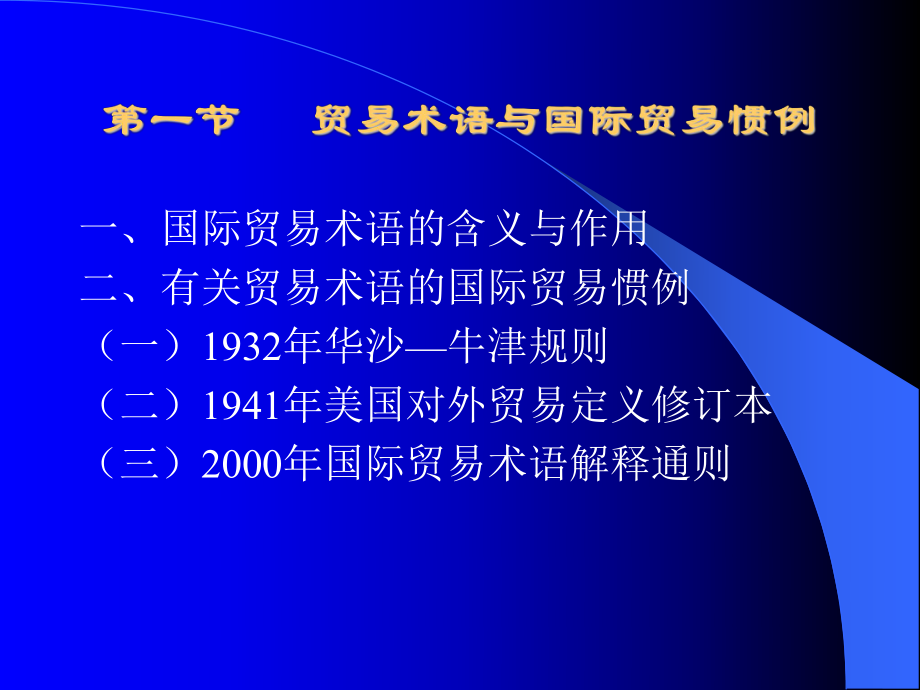 第一节　　贸易术语与国际贸易惯例

一、国际贸易术语的含义与作用
二、有关贸易术语的国际贸易惯例
（一）1932年华沙—牛津规则
（二）1941年美国对外贸易定义修订本
（三）2000年国际贸易术语解释通则